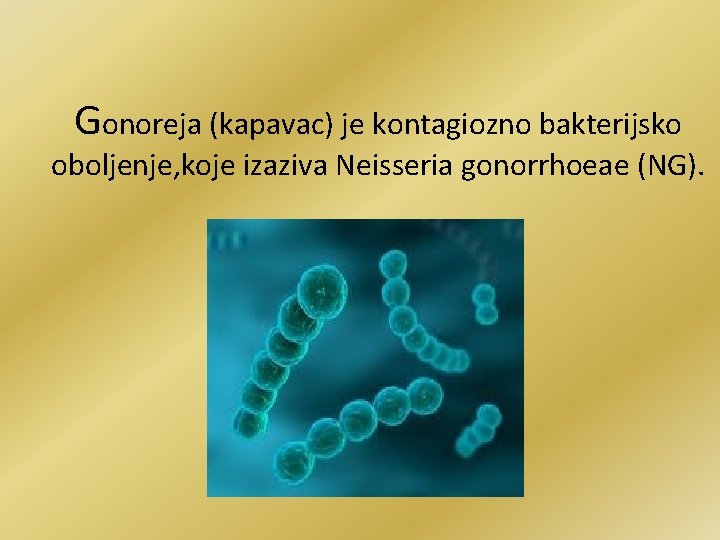 Gonoreja (kapavac) je kontagiozno bakterijsko oboljenje,koje izaziva Neisseria gonorrhoeae (NG).